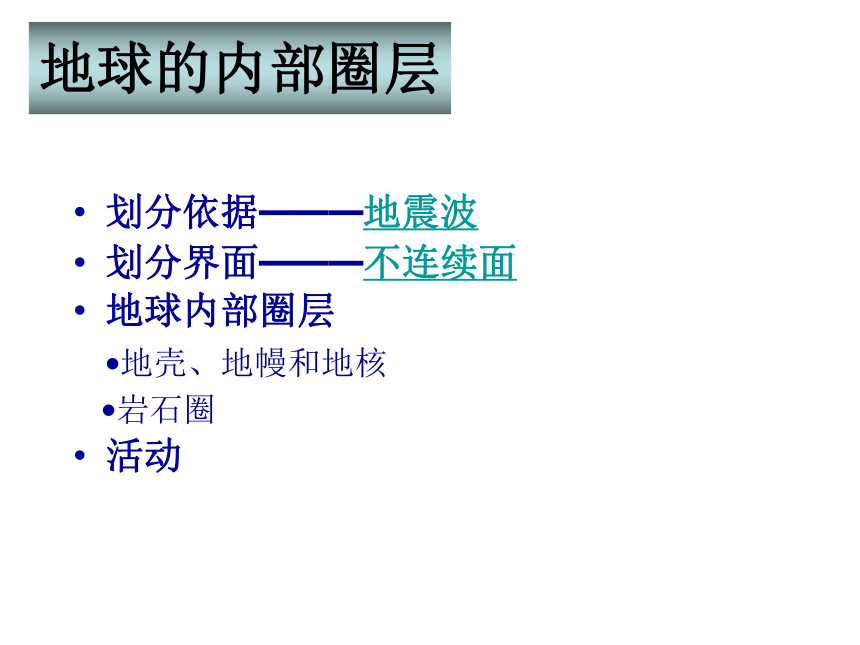 地球的内部圈层

• 划分依据———地震波
• 划分界面———不连续面
• 地球内部圈层
•地壳、地幔和地核
•岩石圈
• 活动